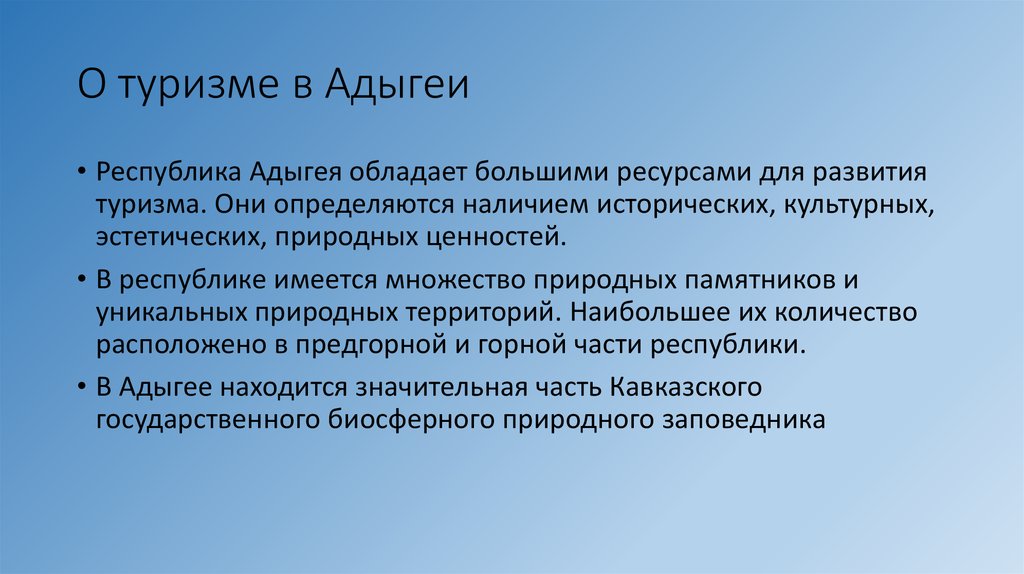 О туризме в Адыгеи

• Республика Адыгея обладает большими ресурсами для развития туризма. Они определяются наличием исторических, культурных, эстетических, природных ценностей.

• В республике имеется множество природных памятников и уникальных природных территорий. Наибольшее их количество расположено в предгорной и горной части республики.

• В Адыгее находится значительная часть Кавказского государственного биосферного природного заповедника